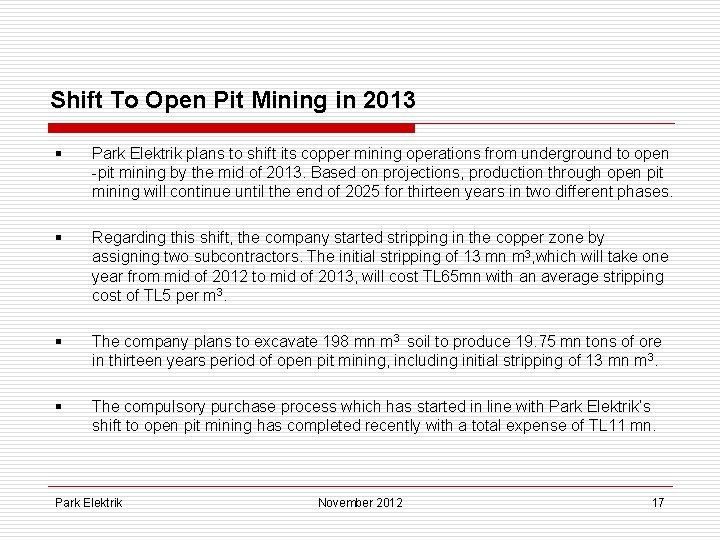 Shift To Open Pit Mining in 2013

▪ Park Elektrik plans to shift its copper mining operations from underground to open -pit mining by the mid of 2013. Based on projections, production through open pit mining will continue until the end of 2025 for thirteen years in two different phases.

▪ Regarding this shift, the company started stripping in the copper zone by assigning two subcontractors. The initial stripping of 13 mn $m^3$,which will take one year from mid of 2012 to mid of 2013, will cost TL65mn with an average stripping cost of TL5 per $m^3$.

▪ The company plans to excavate 198 mn $m^3$ soil to produce 19.75 mn tons of ore in thirteen years period of open pit mining, including initial stripping of 13 mn $m^3$.

▪ The compulsory purchase process which has started in line with Park Elektrik's shift to open pit mining has completed recently with a total expense of TL11 mn.

Park Elektrik November 2012 17